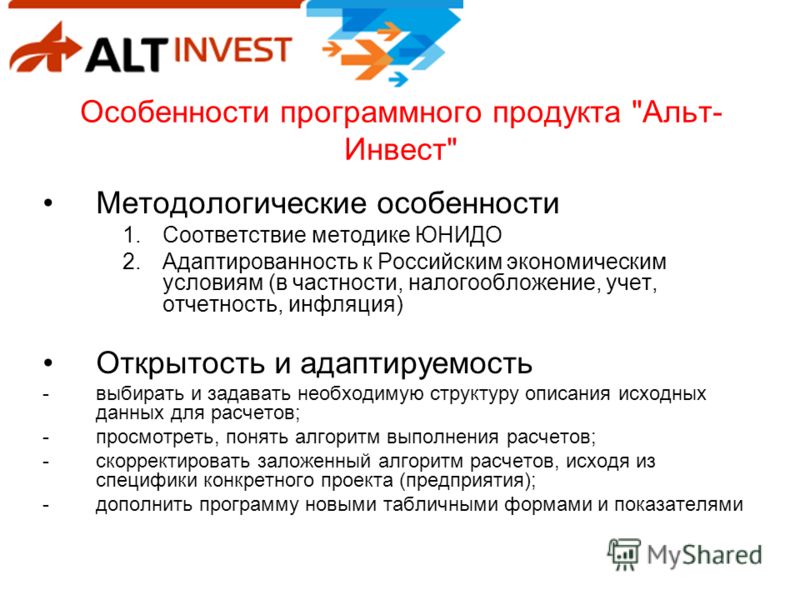 ALT INVEST

Особенности программного продукта "Альт-Инвест"

• Методологические особенности
1. Соответствие методике ЮНИДО
2. Адаптированность к Российским экономическим условиям (в частности, налогообложение, учет, отчетность, инфляция)

• Открытость и адаптируемость
- выбирать и задавать необходимую структуру описания исходных данных для расчетов;
- просмотреть, понять алгоритм выполнения расчетов;
- скорректировать заложенный алгоритм расчетов, исходя из специфики конкретного проекта (предприятия);
- дополнить программу новыми табличными формами и показателями

MyShared